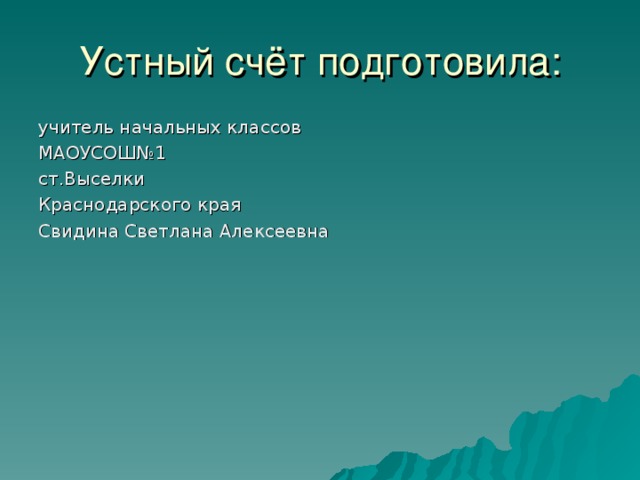 Устный счёт подготовила:

учитель начальных классов
МАОУСОШ№1
ст.Выселки
Краснодарского края
Свидина Светлана Алексеевна